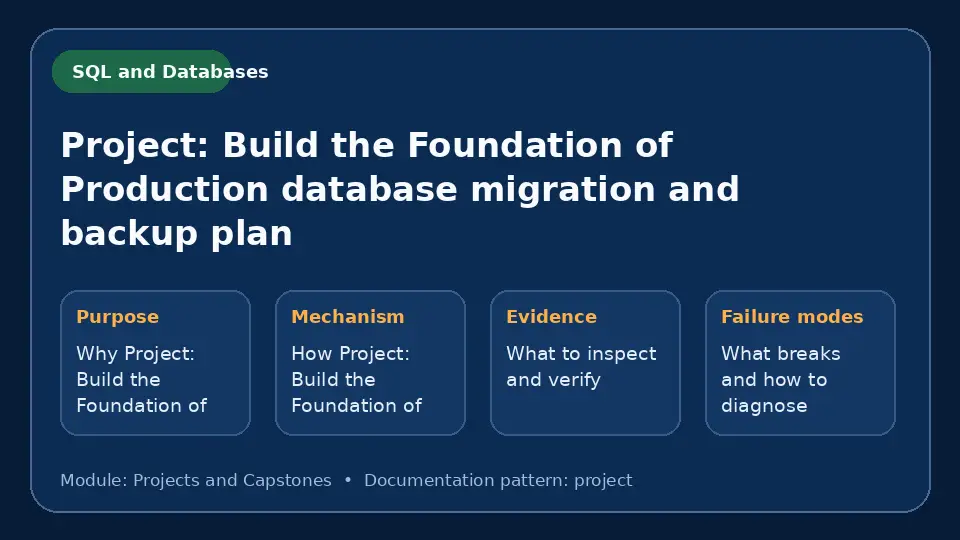 SQL and Databases

Project: Build the Foundation of Production database migration and backup plan

Purpose
Why Project: Build the Foundation of

Mechanism
How Project: Build the Foundation of

Evidence
What to inspect and verify

Failure modes
What breaks and how to diagnose

Module: Projects and Capstones • Documentation pattern: project